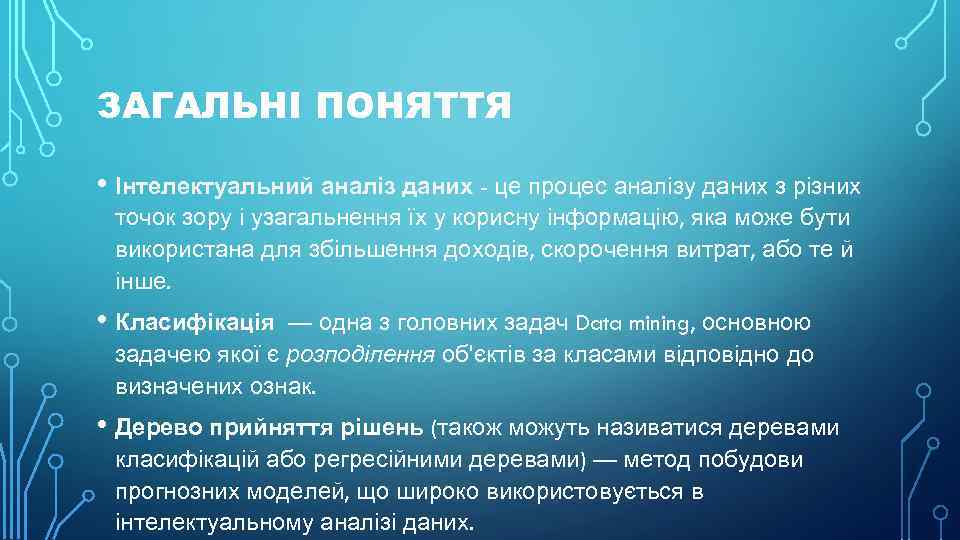 ЗАГАЛЬНІ ПОНЯТТЯ

• Інтелектуальний аналіз даних - це процес аналізу даних з різних точок зору і узагальнення їх у корисну інформацію, яка може бути використана для збільшення доходів, скорочення витрат, або те й інше.

• Класифікація — одна з головних задач Data mining, основною задачею якої є розподілення об'єктів за класами відповідно до визначених ознак.

• Дерево прийняття рішень (також можуть називатися деревами класифікацій або регресійними деревами) — метод побудови прогнозних моделей, що широко використовується в інтелектуальному аналізі даних.